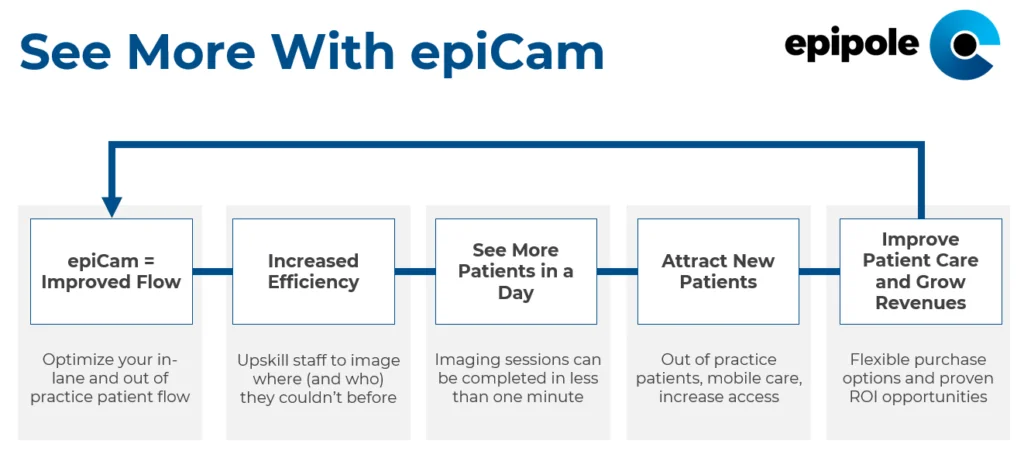 See More With epiCam

epipole

epiCam = Improved Flow

Optimize your in-lane and out of practice patient flow

Increased Efficiency

Upskill staff to image where (and who) they couldn't before

See More Patients in a Day

Imaging sessions can be completed in less than one minute

Attract New Patients

Out of practice patients, mobile care, increase access

Improve Patient Care and Grow Revenues

Flexible purchase options and proven ROI opportunities